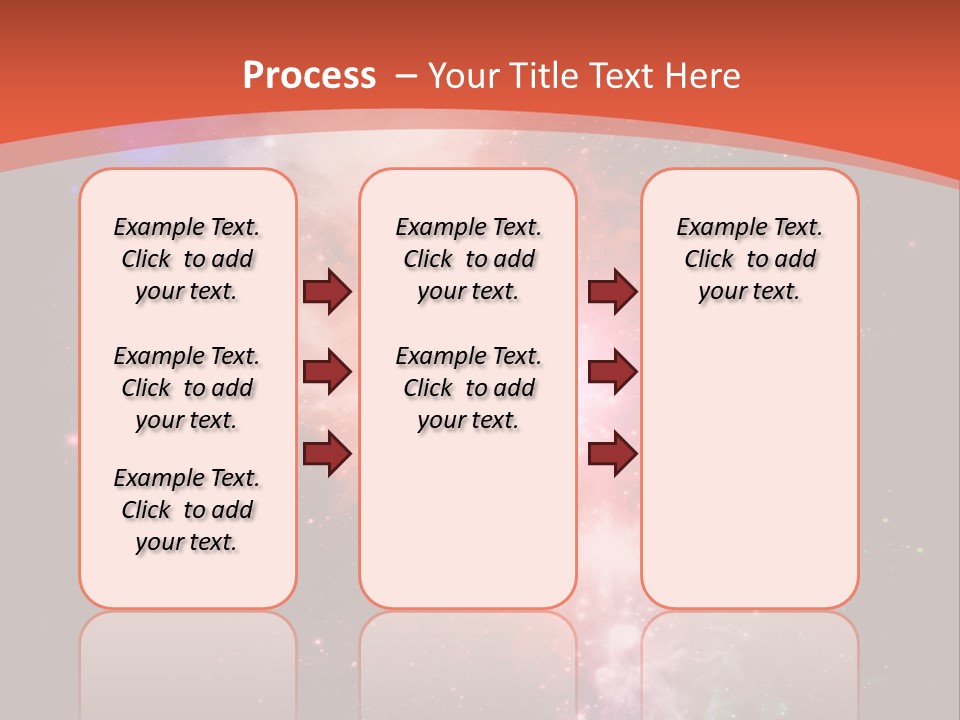 Process – Your Title Text Here

Example Text. Click to add your text.

Example Text. Click to add your text.

Example Text. Click to add your text.

Example Text. Click to add your text.

Example Text. Click to add your text.

Example Text. Click to add your text.